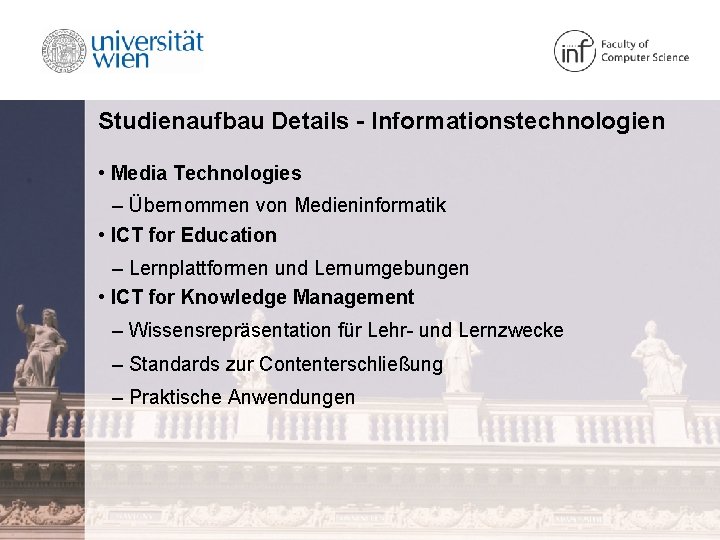 universität wien

inf Faculty of Computer Science

Studienaufbau Details - Informationstechnologien

• Media Technologies

– Übernommen von Medieninformatik

• ICT for Education

– Lernplattformen und Lernumgebungen

• ICT for Knowledge Management

– Wissensrepräsentation für Lehr- und Lernzwecke

– Standards zur Contenterschließung

– Praktische Anwendungen